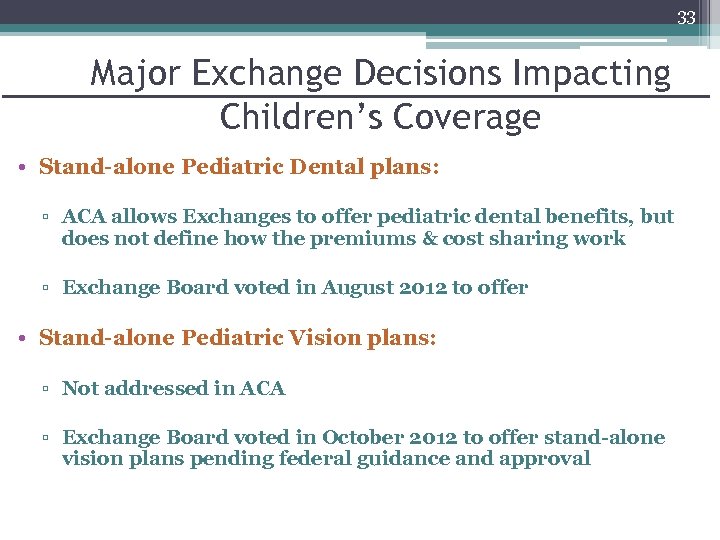 33

Major Exchange Decisions Impacting Children's Coverage

• Stand-alone Pediatric Dental plans:

▫ ACA allows Exchanges to offer pediatric dental benefits, but does not define how the premiums & cost sharing work

▫ Exchange Board voted in August 2012 to offer

• Stand-alone Pediatric Vision plans:

▫ Not addressed in ACA

▫ Exchange Board voted in October 2012 to offer stand-alone vision plans pending federal guidance and approval